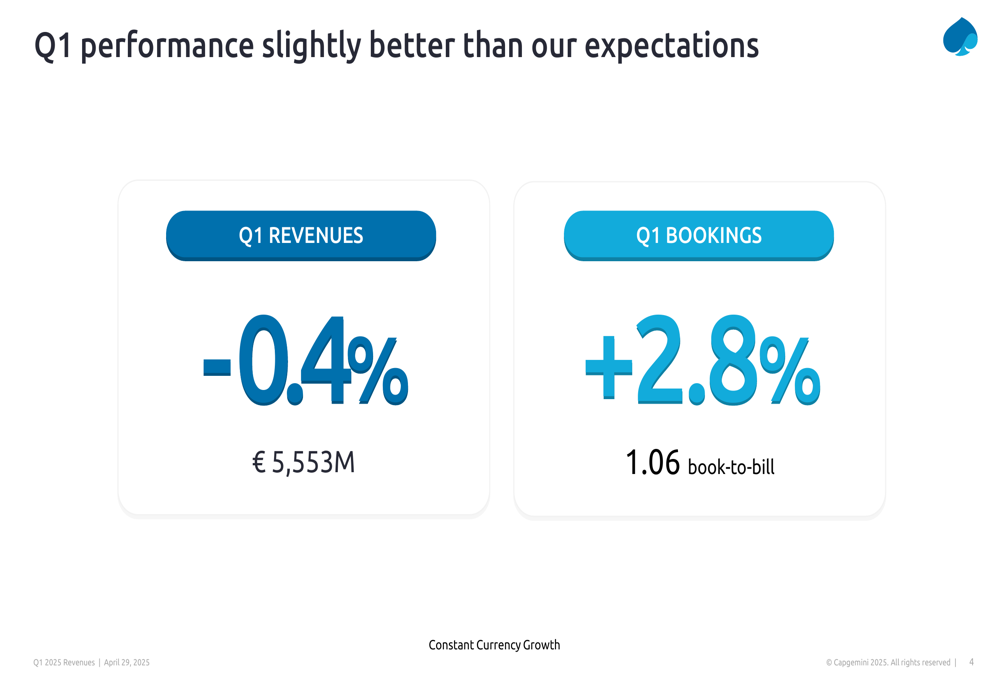 Q1 performance slightly better than our expectations

Q1 REVENUES

-0.4%

€ 5,553M

Q1 BOOKINGS

+2.8%

1.06 book-to-bill

Constant Currency Growth

Q1 2025 Revenues | April 29, 2025

© Capgemini 2025. All rights reserved | 4